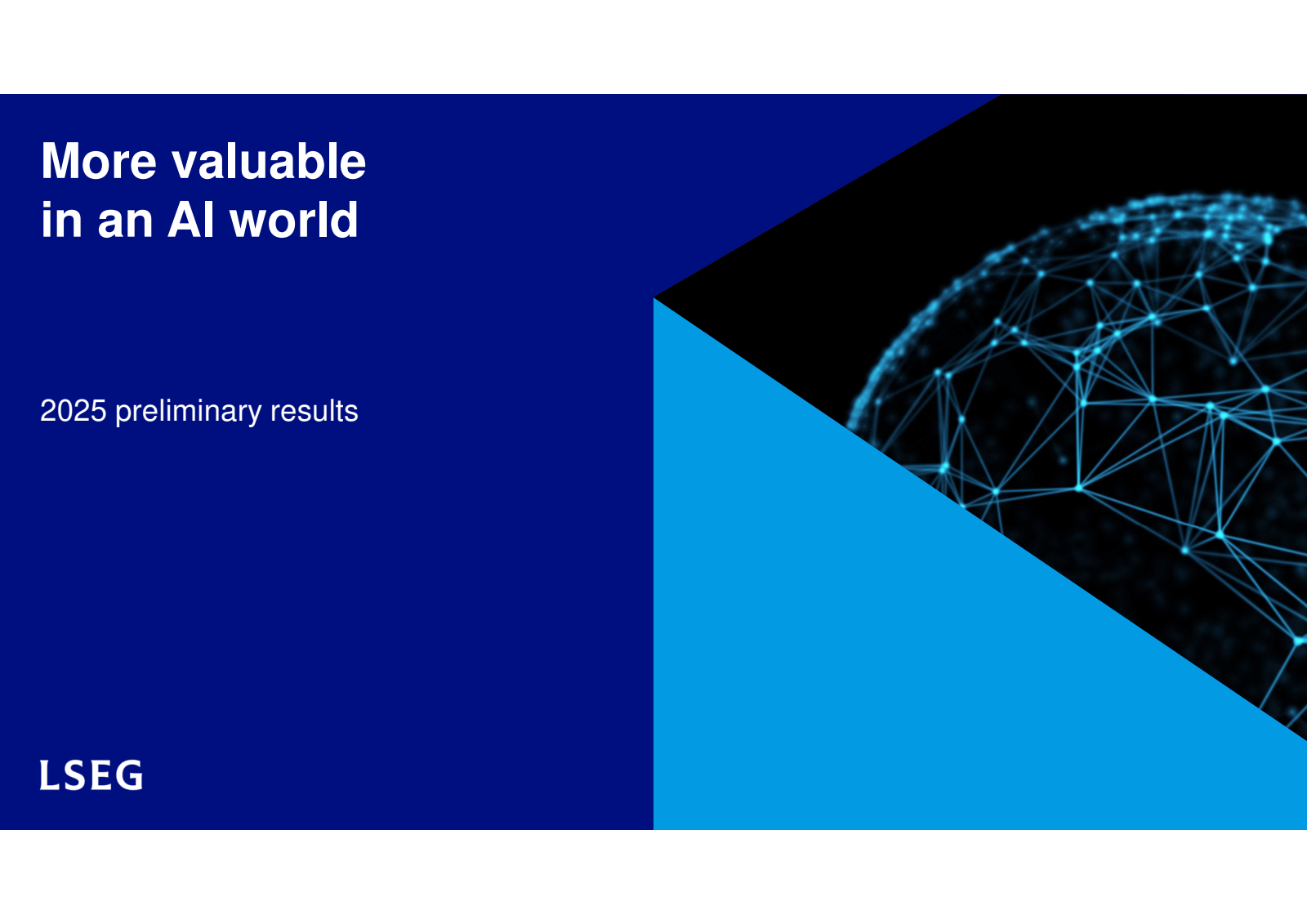 More valuable
in an AI world

2025 preliminary results

LSEG